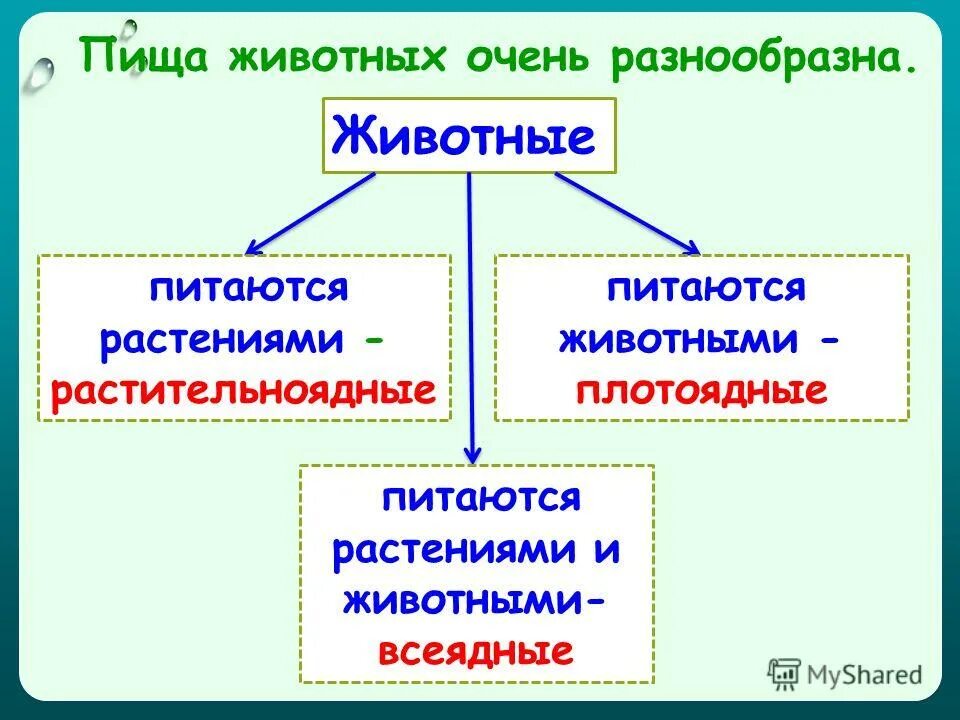 Пища животных очень разнообразна.

Животные

питаются растениями - растительноядные

питаются животными - плотоядные

питаются растениями и животными- всеядные

MyShared